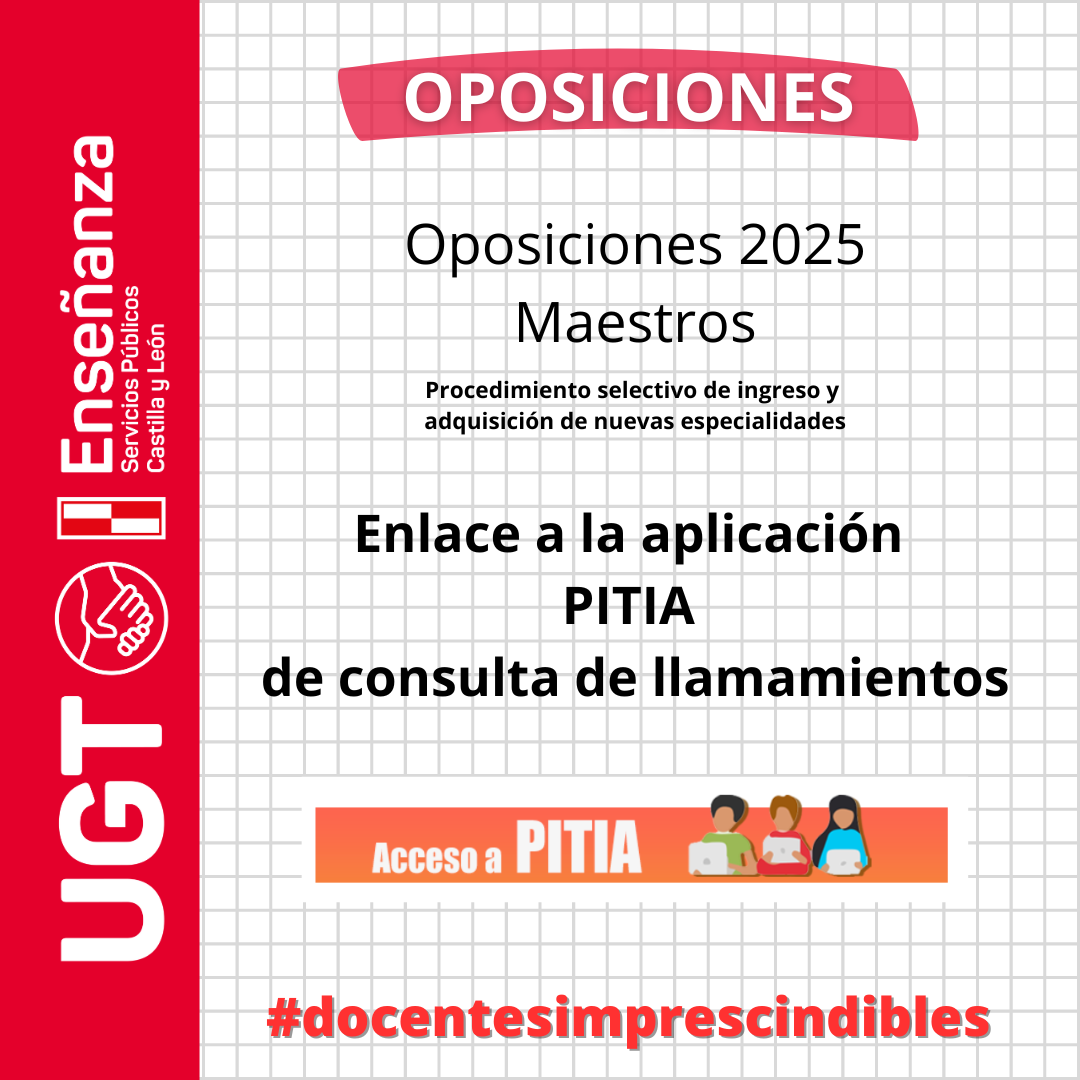 UGT Enseñanza Servicios Públicos Castilla y León

OPOSICIONES

Oposiciones 2025
Maestros

Procedimiento selectivo de ingreso y adquisición de nuevas especialidades

Enlace a la aplicación
PITIA
de consulta de llamamientos

Acceso a PITIA

#docentesimprescindibles